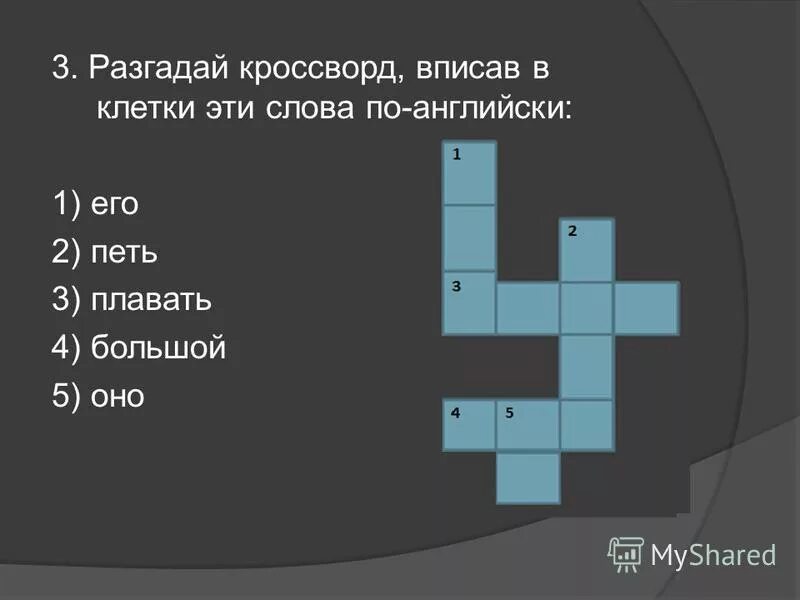 3. Разгадай кроссворд, вписав в клетки эти слова по-английски:

1) его
2) петь
3) плавать
4) большой
5) оно

1
2
3
4 5

MyShared